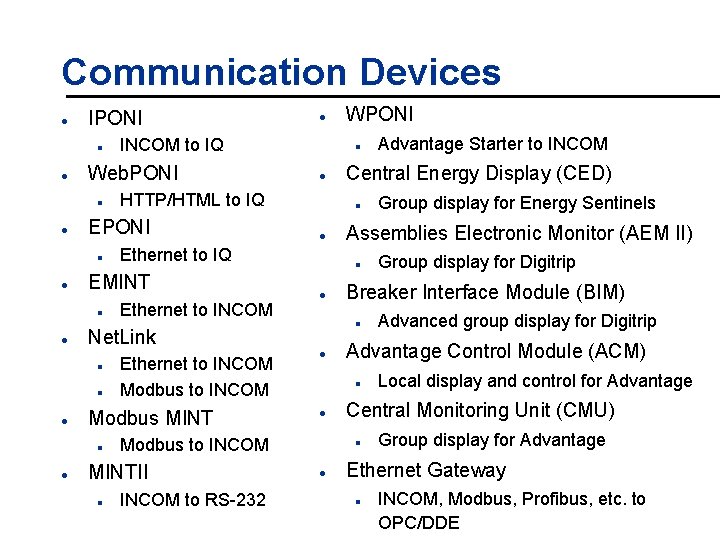 Communication Devices

- IPONI
  - INCOM to IQ
- WebPONI
  - HTTP/HTML to IQ
- EPONI
  - Ethernet to IQ
- EMINT
  - Ethernet to INCOM
- NetLink
  - Ethernet to INCOM
  - Modbus to INCOM
- Modbus MINT
  - Modbus to INCOM
- MINTII
  - INCOM to RS-232

- WPONI
  - Advantage Starter to INCOM
- Central Energy Display (CED)
  - Group display for Energy Sentinels
- Assemblies Electronic Monitor (AEM II)
  - Group display for Digitrip
- Breaker Interface Module (BIM)
  - Advanced group display for Digitrip
- Advantage Control Module (ACM)
  - Local display and control for Advantage
- Central Monitoring Unit (CMU)
  - Group display for Advantage
- Ethernet Gateway
  - INCOM, Modbus, Profibus, etc. to OPC/DDE